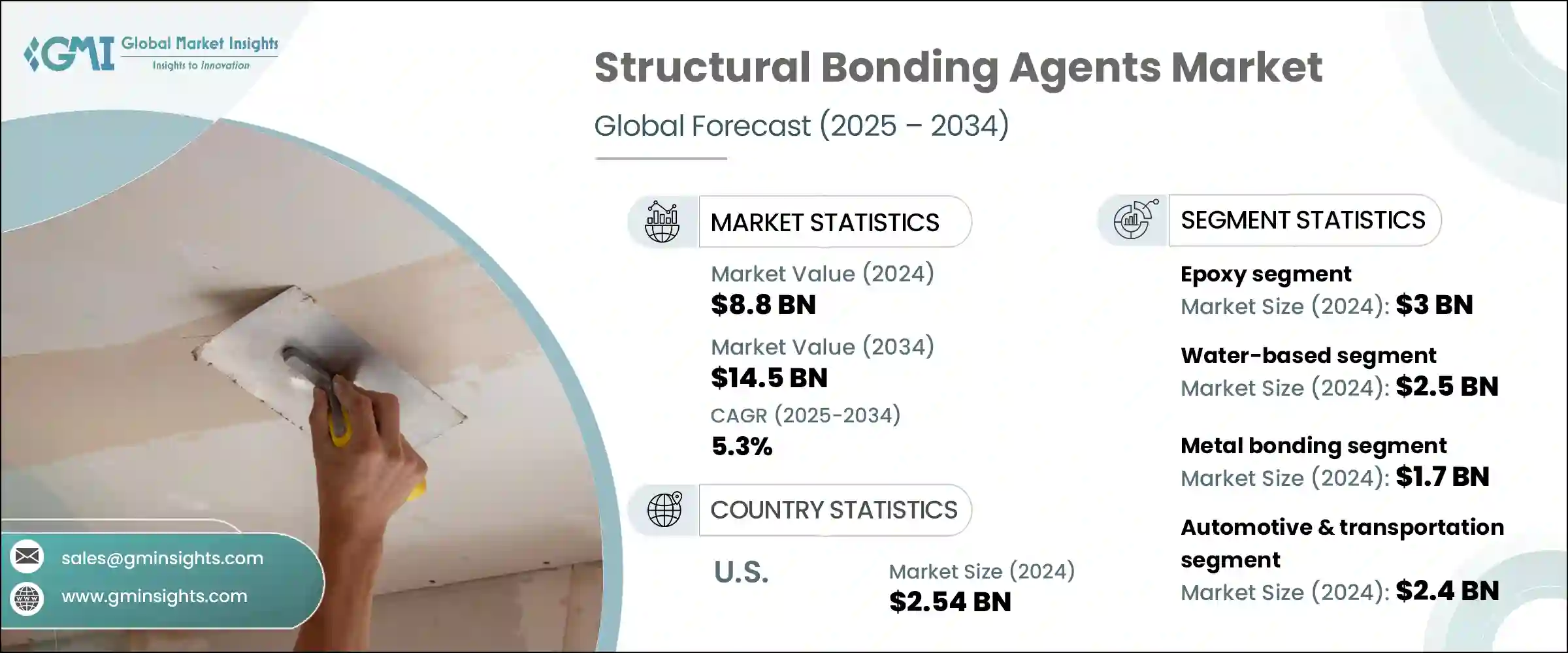 GMI Global Market Insights
Insights to Innovation

Structural Bonding Agents Market

Global Forecast (2025 – 2034)

MARKET STATISTICS

Market Value (2024)
$8.8 BN

Market Value (2034)
$14.5 BN

CAGR (2025-2034)
5.3%

COUNTRY STATISTICS

U.S.

Market Size (2024)
$2.54 BN

SEGMENT STATISTICS

Epoxy segment
Market Size (2024): $3 BN

Water-based segment
Market Size (2024): $2.5 BN

Metal bonding segment
Market Size (2024): $1.7 BN

Automotive & transportation segment
Market Size (2024): $2.4 BN

sales@gminsights.com
www.gminsights.com